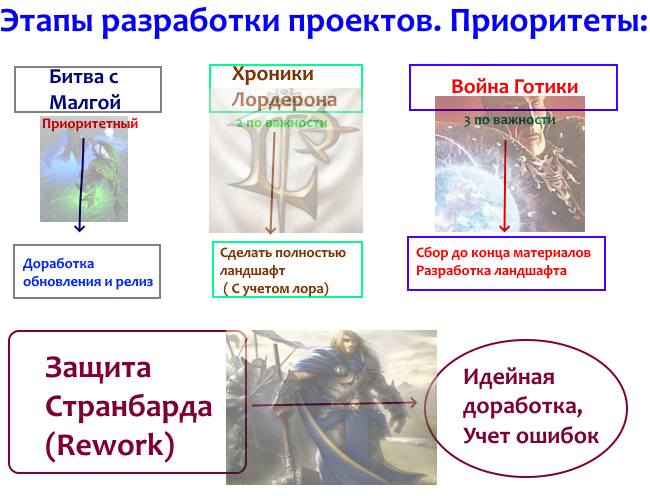 Этапы разработки проектов. Приоритеты:

Битва с Малгой

Приоритетный

Доработка обновления и релиз

Хроники Лордерона

2 по важности

Сделать полностью ландшафт ( С учетом лора)

Война Готики

3 по важности

Сбор до конца материалов
Разработка ландшафта

Защита Странбарда (Rework)

Идейная доработка, Учет ошибок